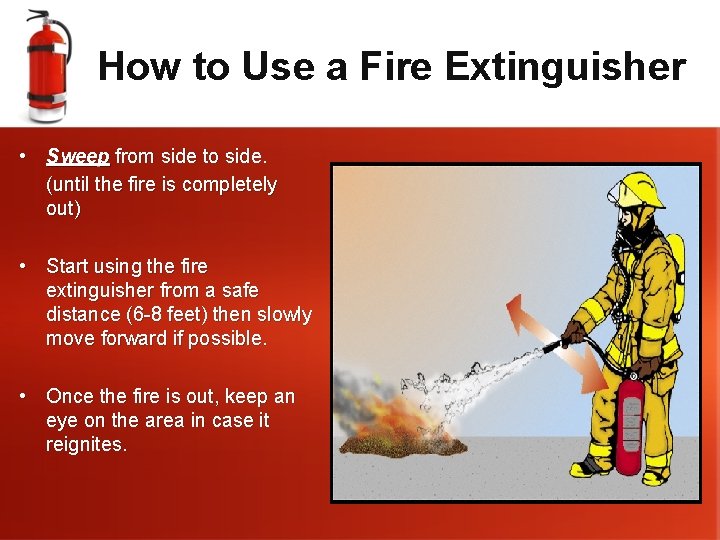 How to Use a Fire Extinguisher

• Sweep from side to side. (until the fire is completely out)

• Start using the fire extinguisher from a safe distance (6-8 feet) then slowly move forward if possible.

• Once the fire is out, keep an eye on the area in case it reignites.